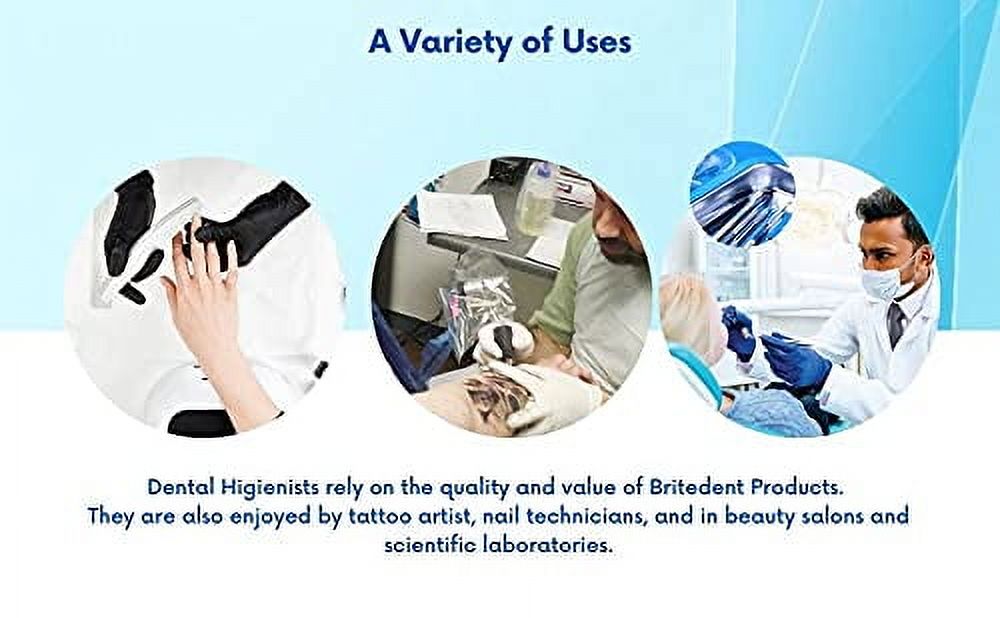 A Variety of Uses

Dental Higienists rely on the quality and value of Britedent Products. They are also enjoyed by tattoo artist, nail technicians, and in beauty salons and scientific laboratories.